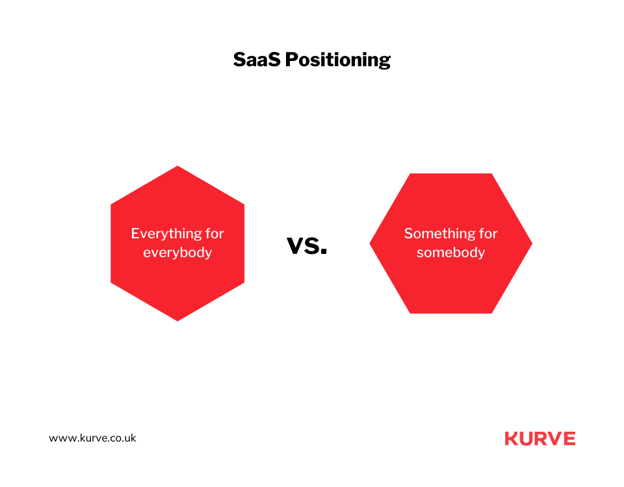 SaaS Positioning

Everything for everybody

vs.

Something for somebody

www.kurve.co.uk

KURVE